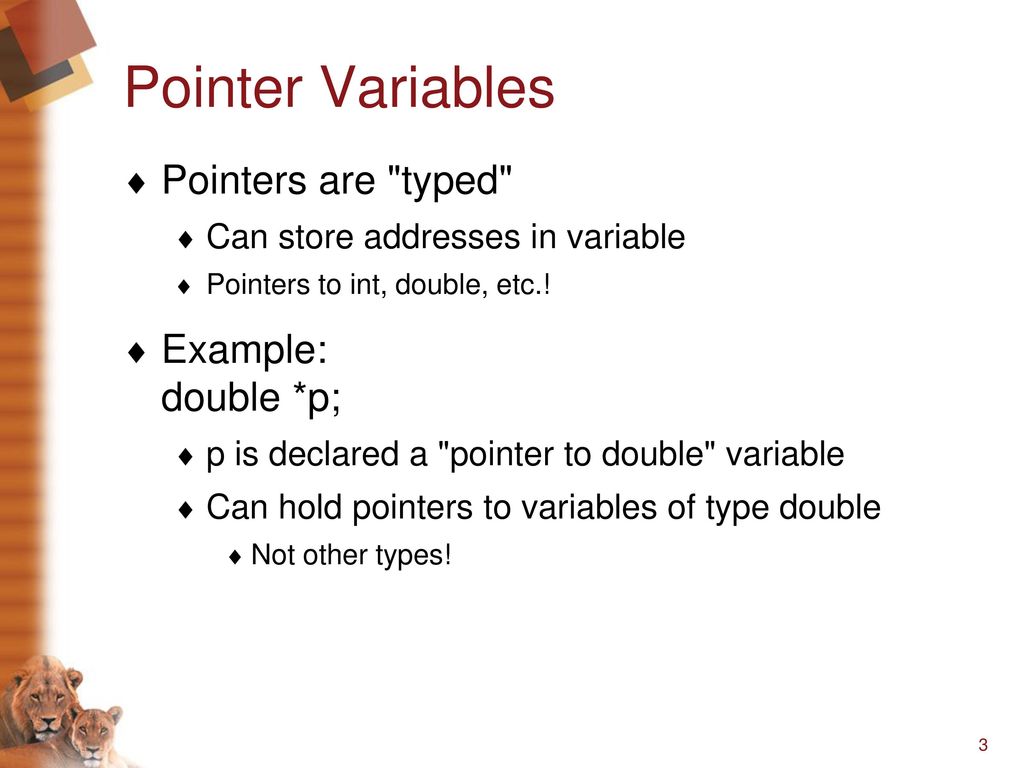 Pointer Variables

♦ Pointers are "typed"

♦ Can store addresses in variable

♦ Pointers to int, double, etc.!

♦ Example:
double *p;

♦ p is declared a "pointer to double" variable

♦ Can hold pointers to variables of type double

♦ Not other types!

3